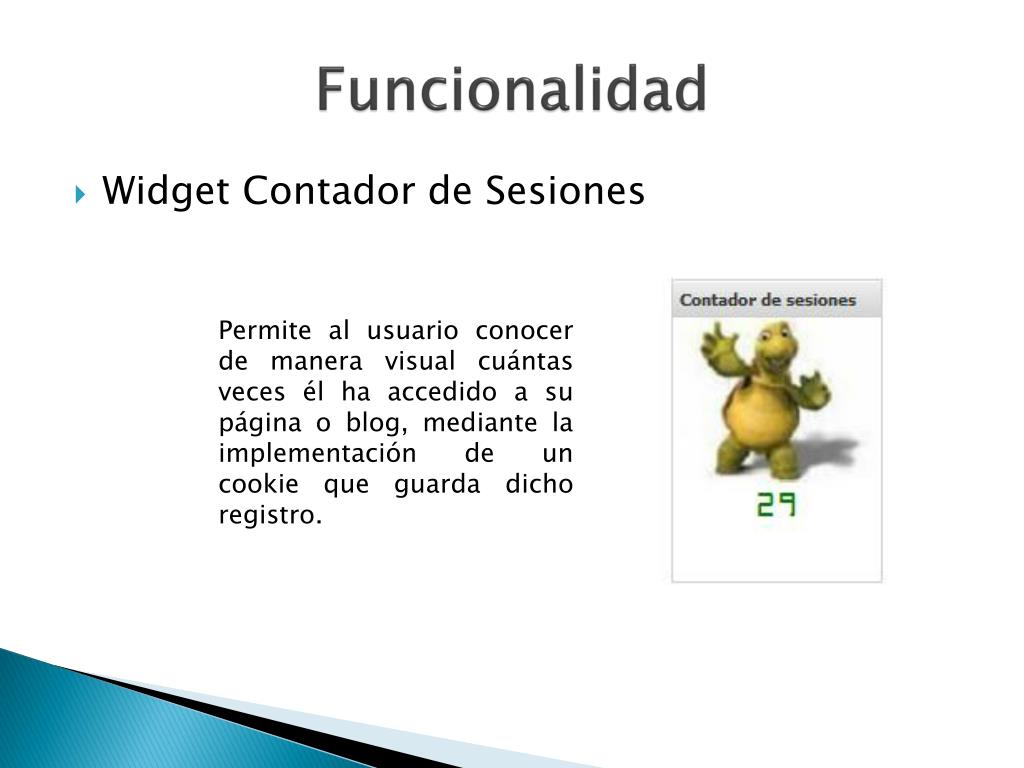 Funcionalidad

Widget Contador de Sesiones

Permite al usuario conocer de manera visual cuántas veces él ha accedido a su página o blog, mediante la implementación de un cookie que guarda dicho registro.

Contador de sesiones

29